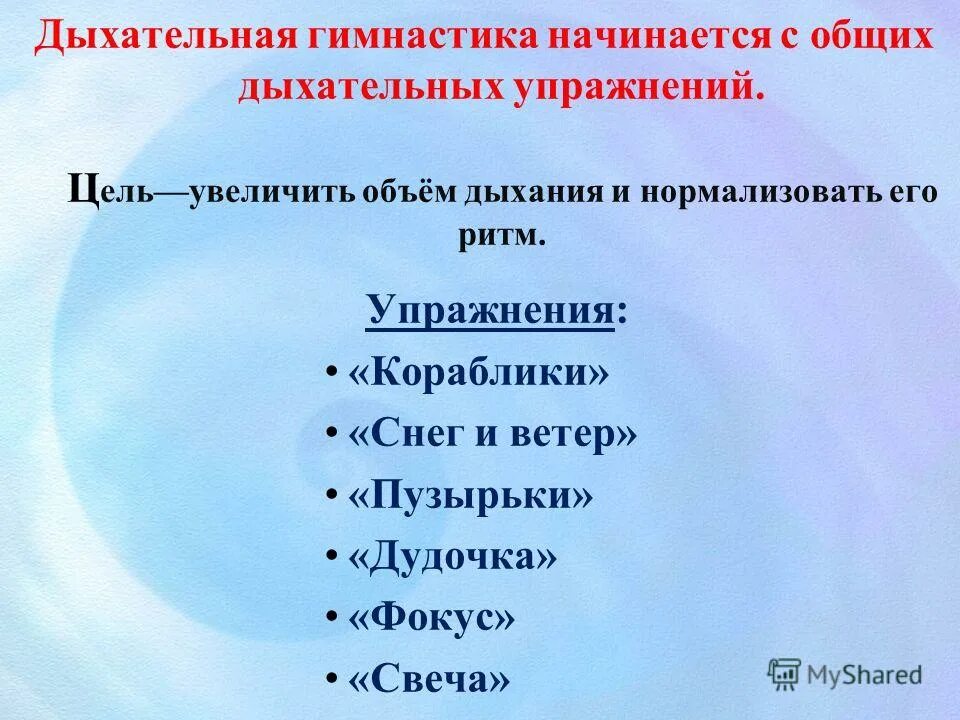 Дыхательная гимнастика начинается с общих дыхательных упражнений.

Цель—увеличить объём дыхания и нормализовать его ритм.

Упражнения:

• «Кораблики»
• «Снег и ветер»
• «Пузырьки»
• «Дудочка»
• «Фокус»
• «Свеча»

MyShared